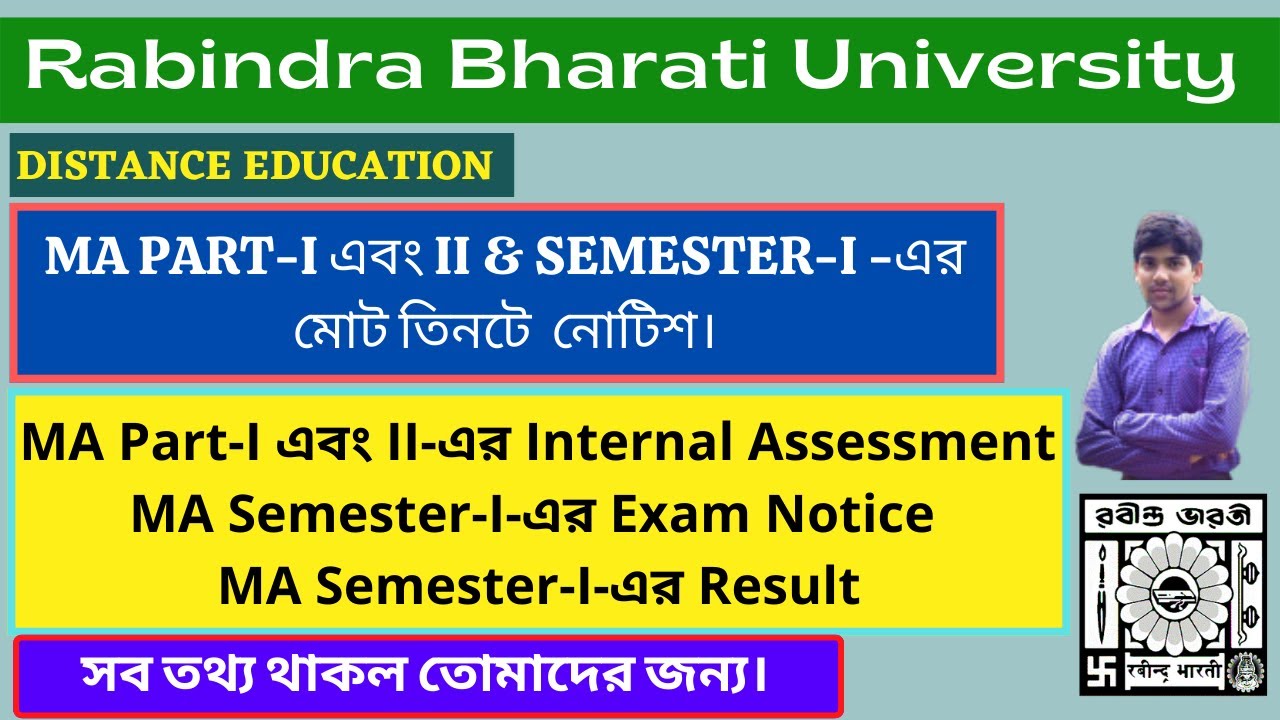 Rabindra Bharati University

DISTANCE EDUCATION

MA PART-I এবং II & SEMESTER-I -এর মোট তিনটে নোটিশ।

MA Part-I এবং II-এর Internal Assessment
MA Semester-I-এর Exam Notice
MA Semester-I-এর Result

সব তথ্য থাকল তোমাদের জন্য।

রবীন্দ্র ভারতী

রবীন্দ্র ভারতী